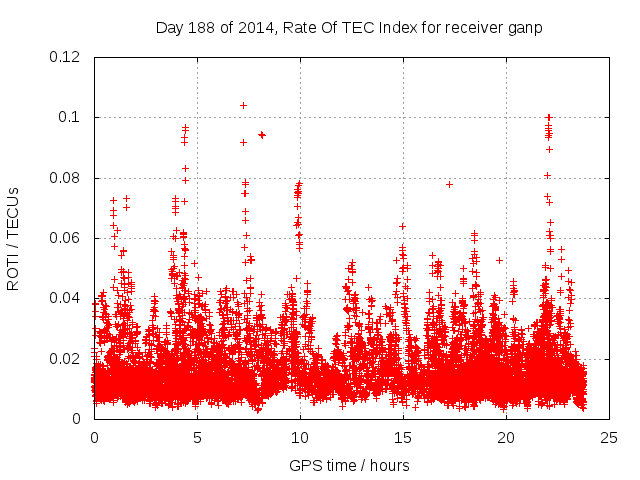 Day 188 of 2014, Rate Of TEC Index for receiver ganp

ROTI / TECUs

0.12
0.1
0.08
0.06
0.04
0.02
0

0
5
10
15
20
25

GPS time / hours